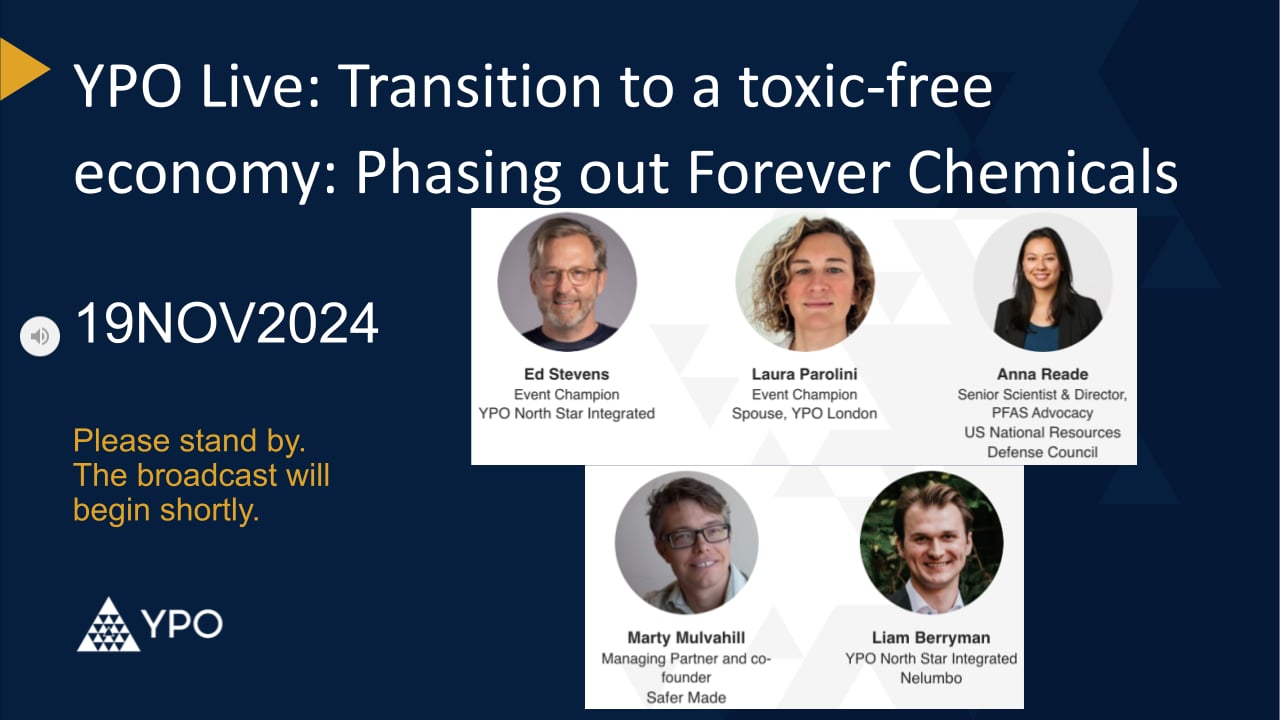 YPO Live: Transition to a toxic-free economy: Phasing out Forever Chemicals

19NOV2024

Please stand by. The broadcast will begin shortly.

YPO

Ed Stevens
Event Champion
YPO North Star Integrated

Laura Parolini
Event Champion
Spouse, YPO London

Anna Reade
Senior Scientist & Director, PFAS Advocacy
US National Resources Defense Council

Marty Mulvahill
Managing Partner and co-founder
Safer Made

Liam Berryman
YPO North Star Integrated
Nelumbo